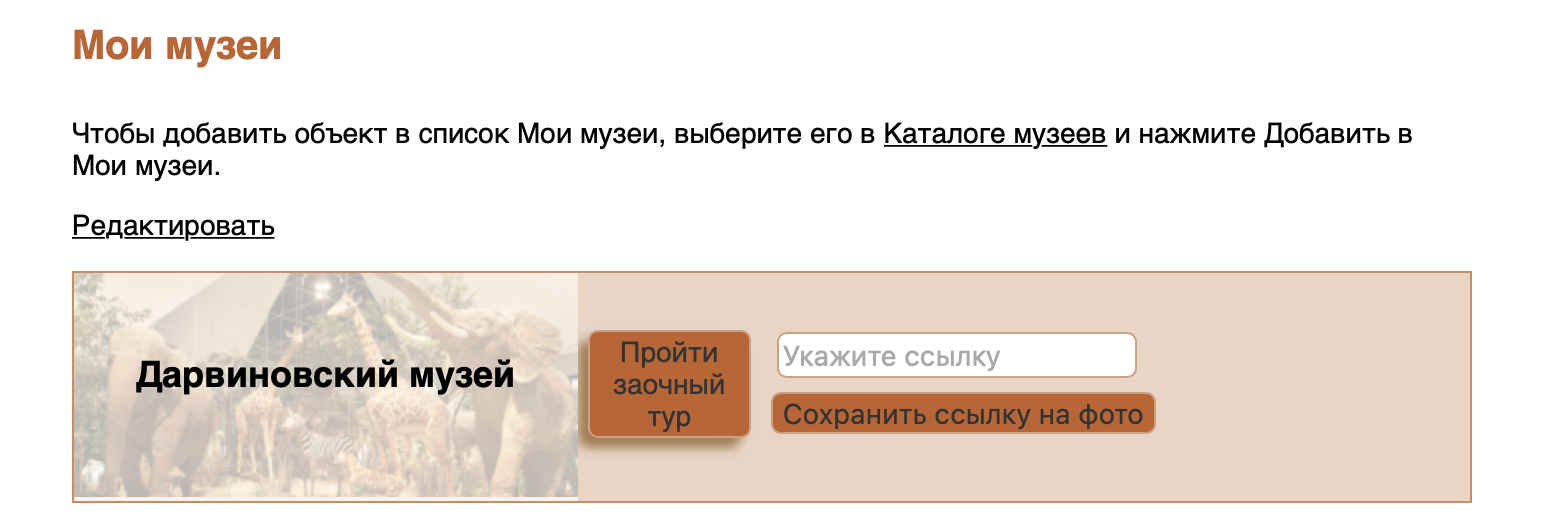 Мои музеи

Чтобы добавить объект в список Мои музеи, выберите его в Каталоге музеев и нажмите Добавить в Мои музеи.

Редактировать

Дарвиновский музей

Пройти заочный тур

Укажите ссылку

Сохранить ссылку на фото